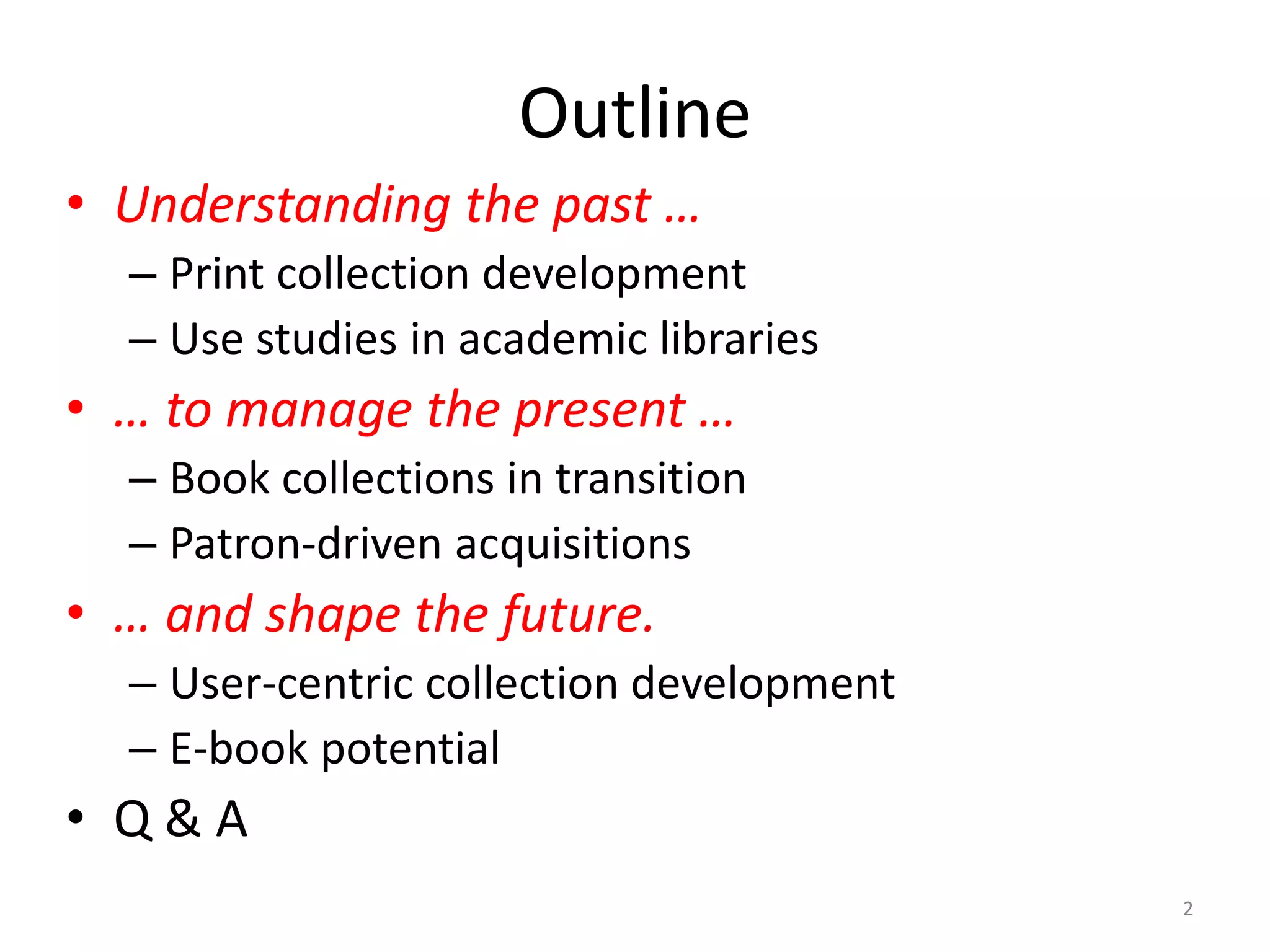 Outline

• Understanding the past …
– Print collection development
– Use studies in academic libraries
• … to manage the present …
– Book collections in transition
– Patron-driven acquisitions
• … and shape the future.
– User-centric collection development
– E-book potential
• Q & A

2